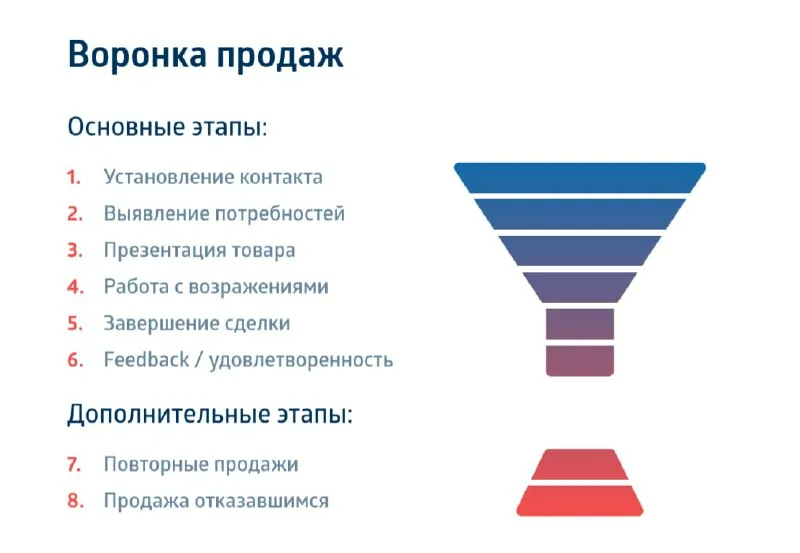 Воронка продаж

Основные этапы:

1. Установление контакта
2. Выявление потребностей
3. Презентация товара
4. Работа с возражениями
5. Завершение сделки
6. Feedback / удовлетворенность

Дополнительные этапы:

7. Повторные продажи
8. Продажа отказавшимся